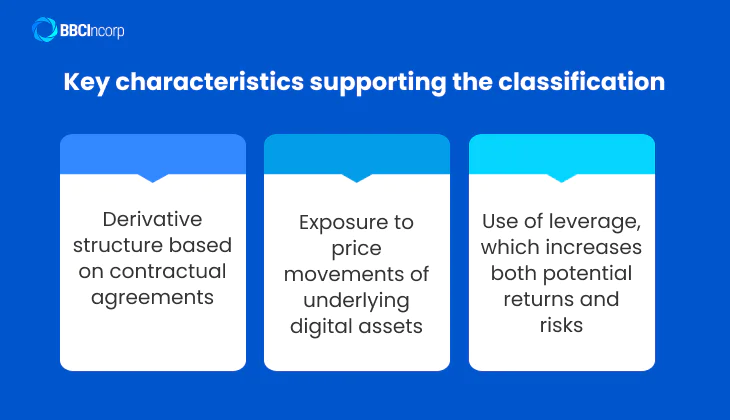 BBCIncorp

Key characteristics supporting the classification

Derivative structure based on contractual agreements

Exposure to price movements of underlying digital assets

Use of leverage, which increases both potential returns and risks